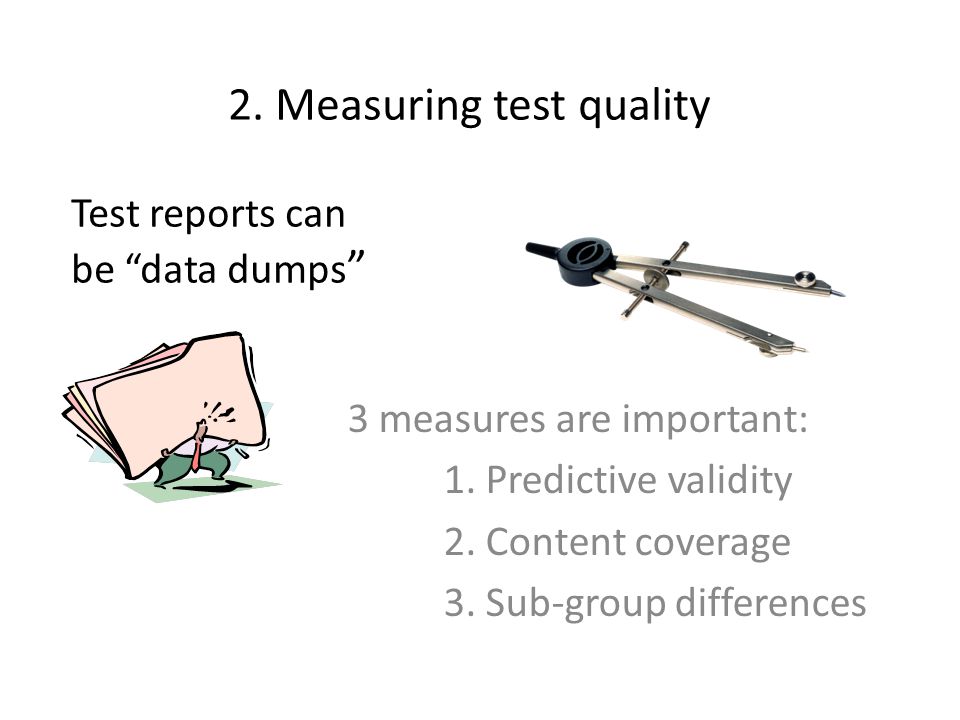 2. Measuring test quality

Test reports can be “data dumps”

3 measures are important:

1. Predictive validity
2. Content coverage
3. Sub-group differences